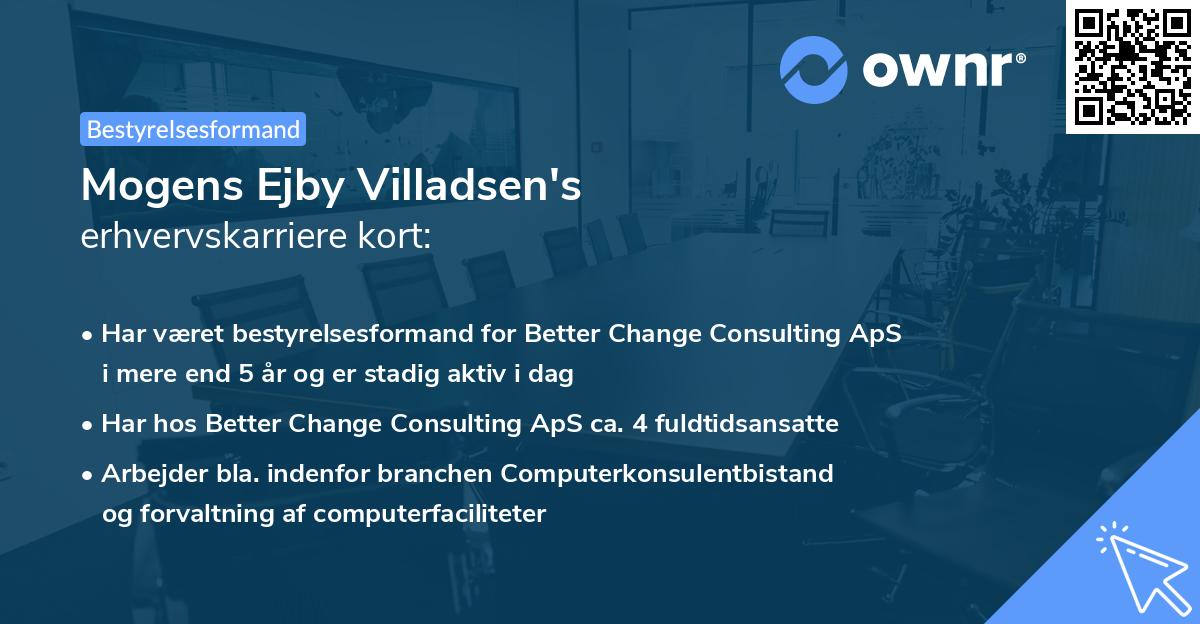 ownr®

Bestyrelsesformand

Mogens Ejby Villadsen's
erhvervskarriere kort:

• Har været bestyrelsesformand for Better Change Consulting ApS i mere end 5 år og er stadig aktiv i dag

• Har hos Better Change Consulting ApS ca. 4 fuldtidsansatte

• Arbejder bla. indenfor branchen Computerkonsulentbistand og forvaltning af computerfaciliteter